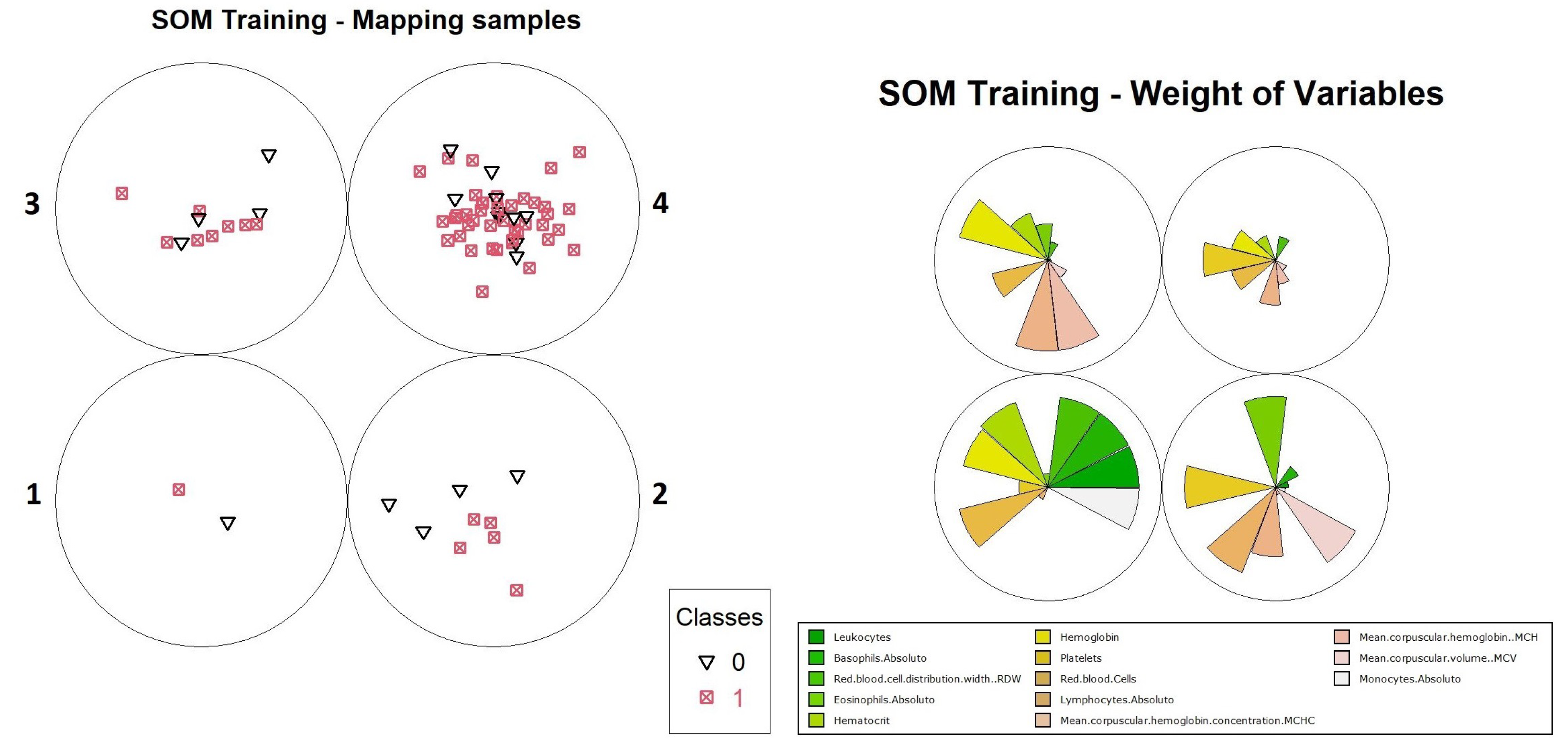 SOM Training - Mapping samples

3

4

1

2

Classes

0

1

SOM Training - Weight of Variables

Leukocytes
Basophils.Absoluto
Red.blood.cell.distribution.width..RDW
Eosinophils.Absoluto
Hematocrit
Hemoglobin
Platelets
Red.blood.Cells
Lymphocytes.Absoluto
Mean.corpuscular.hemoglobin.concentration.MCHC
Mean.corpuscular.hemoglobin..MCH
Mean.corpuscular.volume..MCV
Monocytes.Absoluto